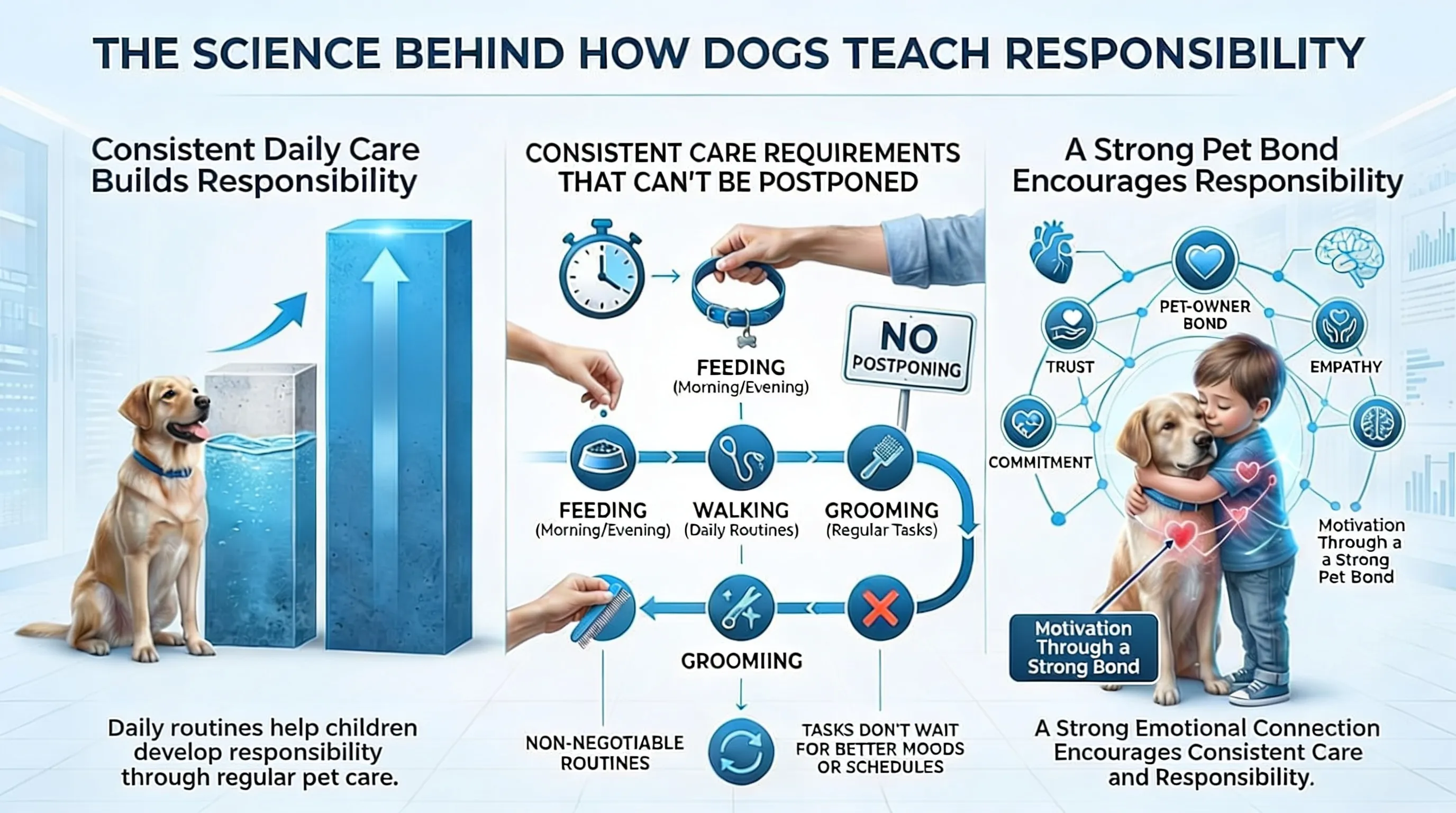 THE SCIENCE BEHIND HOW DOGS TEACH RESPONSIBILITY

Consistent Daily Care Builds Responsibility

Daily routines help children develop responsibility through regular pet care.

CONSISTENT CARE REQUIREMENTS THAT CAN'T BE POSTPONED

FEEDING (Morning/Evening)

NO POSTPONING

FEEDING (Morning/Evening)

WALKING (Daily Routines)

GROOMING (Regular Tasks)

GROOMIING

NON-NEGOTIABLE ROUTINES

TASKS DON'T WAIT FOR BETTER MOODS OR SCHEDULES

A Strong Pet Bond Encourages Responsibility

PET-OWNER BOND

TRUST

EMPATHY

COMMITMENT

Motivation Through a a Strong Pet Bond

Motivation Through a Strong Bond

A Strong Emotional Connection Encourages Consistent Care and Responsibility.